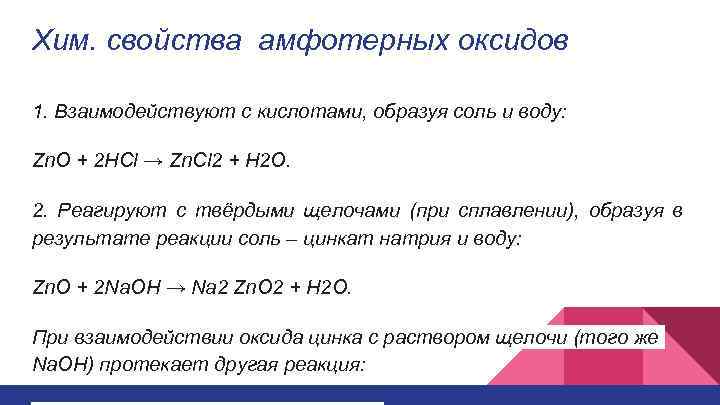 Хим. свойства амфотерных оксидов

1. Взаимодействуют с кислотами, образуя соль и воду:

ZnO + 2HCl → ZnCl2 + H2O.

2. Реагируют с твёрдыми щелочами (при сплавлении), образуя в результате реакции соль – цинкат натрия и воду:

ZnO + 2NaOH → Na2 ZnO2 + H2O.

При взаимодействии оксида цинка с раствором щелочи (того же NaOH) протекает другая реакция: